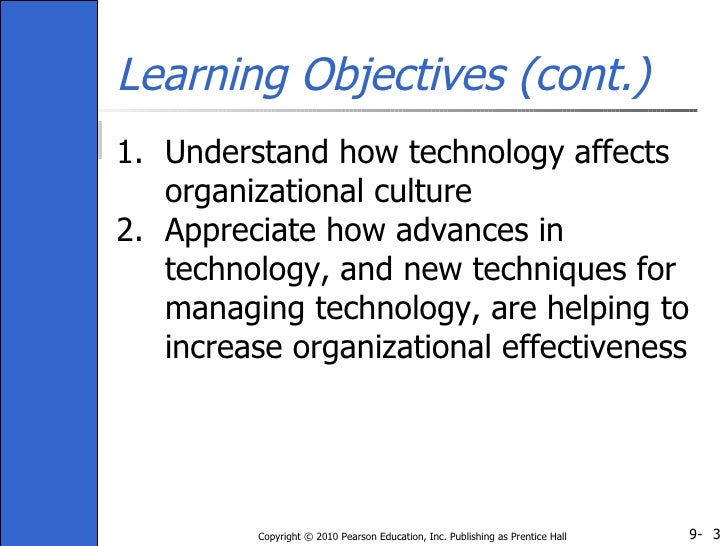 Learning Objectives (cont.)

1. Understand how technology affects organizational culture
2. Appreciate how advances in technology, and new techniques for managing technology, are helping to increase organizational effectiveness

Copyright © 2010 Pearson Education, Inc. Publishing as Prentice Hall

9- 3